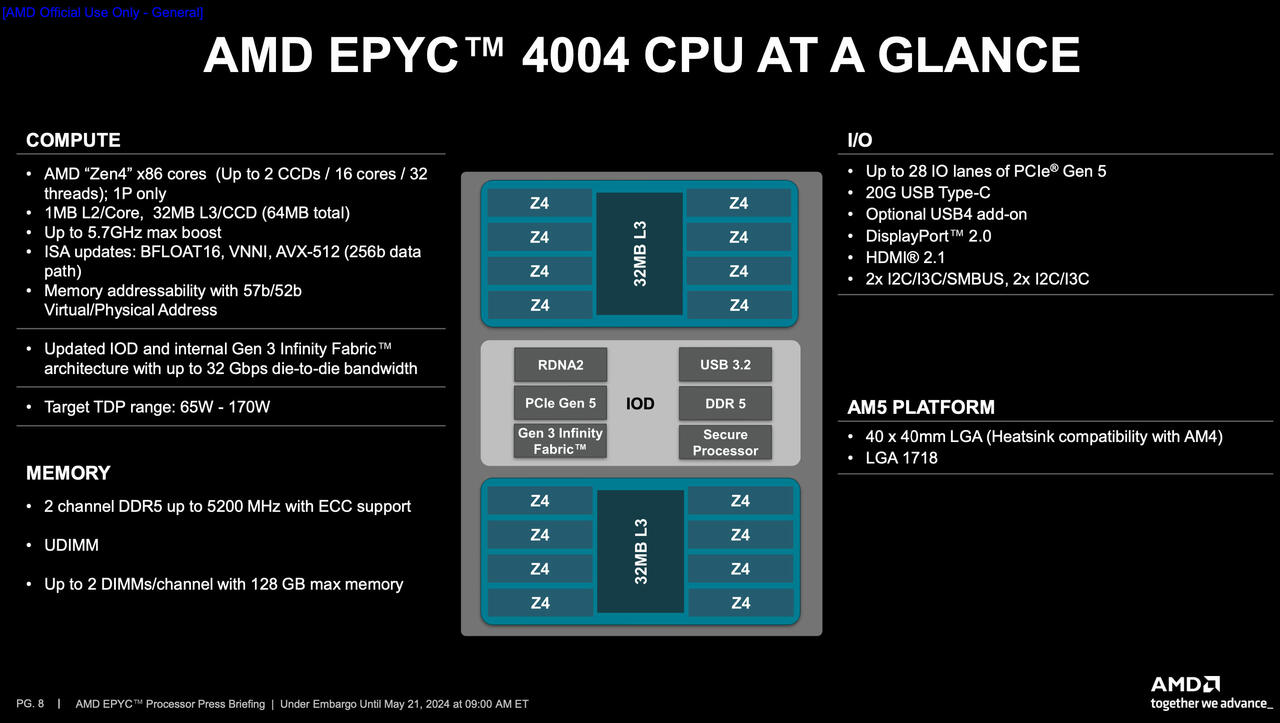 [AMD Official Use Only - General]

AMD EPYC™ 4004 CPU AT A GLANCE

COMPUTE

• AMD “Zen4” x86 cores (Up to 2 CCDs / 16 cores / 32 threads); 1P only
• 1MB L2/Core, 32MB L3/CCD (64MB total)
• Up to 5.7GHz max boost
• ISA updates: BFLOAT16, VNNI, AVX-512 (256b data path)
• Memory addressability with 57b/52b Virtual/Physical Address

• Updated IOD and internal Gen 3 Infinity Fabric™ architecture with up to 32 Gbps die-to-die bandwidth

• Target TDP range: 65W - 170W

MEMORY

• 2 channel DDR5 up to 5200 MHz with ECC support

• UDIMM

• Up to 2 DIMMs/channel with 128 GB max memory

Z4
Z4
Z4
Z4
32MB L3
Z4
Z4
Z4
Z4

RDNA2
PCIe Gen 5
Gen 3 Infinity Fabric™
IOD
USB 3.2
DDR 5
Secure Processor

Z4
Z4
Z4
Z4
32MB L3
Z4
Z4
Z4
Z4

I/O

• Up to 28 IO lanes of PCIe® Gen 5
• 20G USB Type-C
• Optional USB4 add-on
• DisplayPort™ 2.0
• HDMI® 2.1
• 2x I2C/I3C/SMBUS, 2x I2C/I3C

AM5 PLATFORM

• 40 x 40mm LGA (Heatsink compatibility with AM4)
• LGA 1718

PG. 8 | AMD EPYC™ Processor Press Briefing | Under Embargo Until May 21, 2024 at 09:00 AM ET

AMD
together we advance_